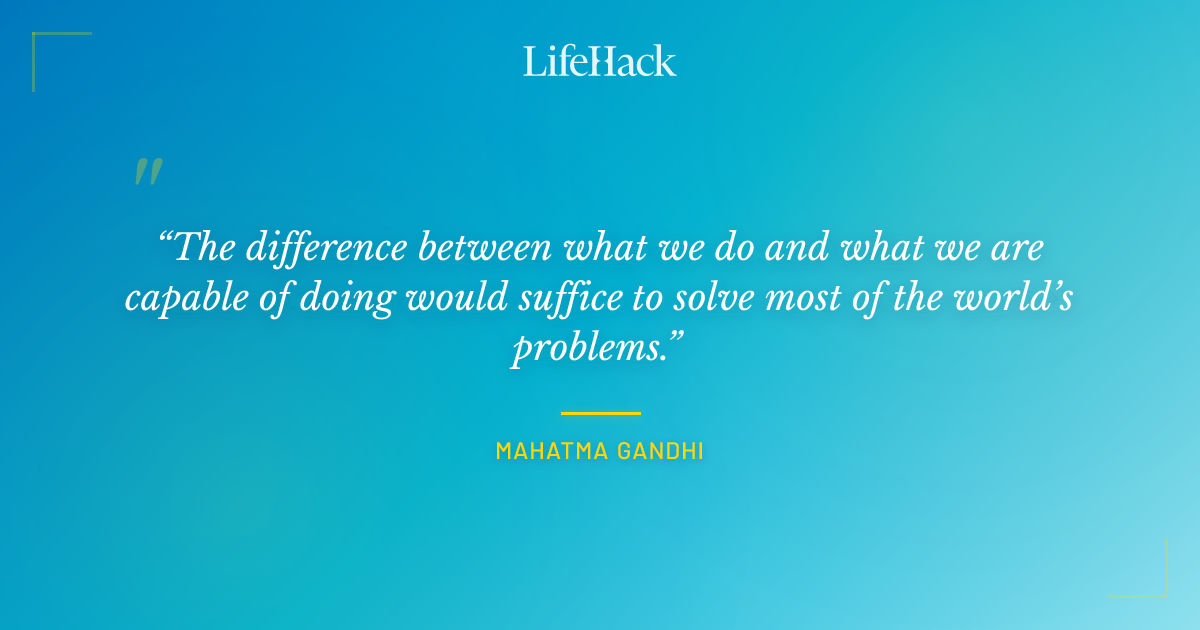 LifeHack

"

“The difference between what we do and what we are capable of doing would suffice to solve most of the world’s problems.”

MAHATMA GANDHI